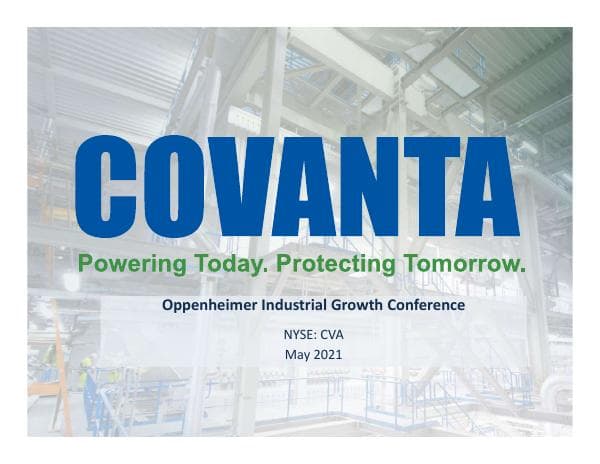 COVANTA

Powering Today. Protecting Tomorrow.

Oppenheimer Industrial Growth Conference

NYSE: CVA
May 2021